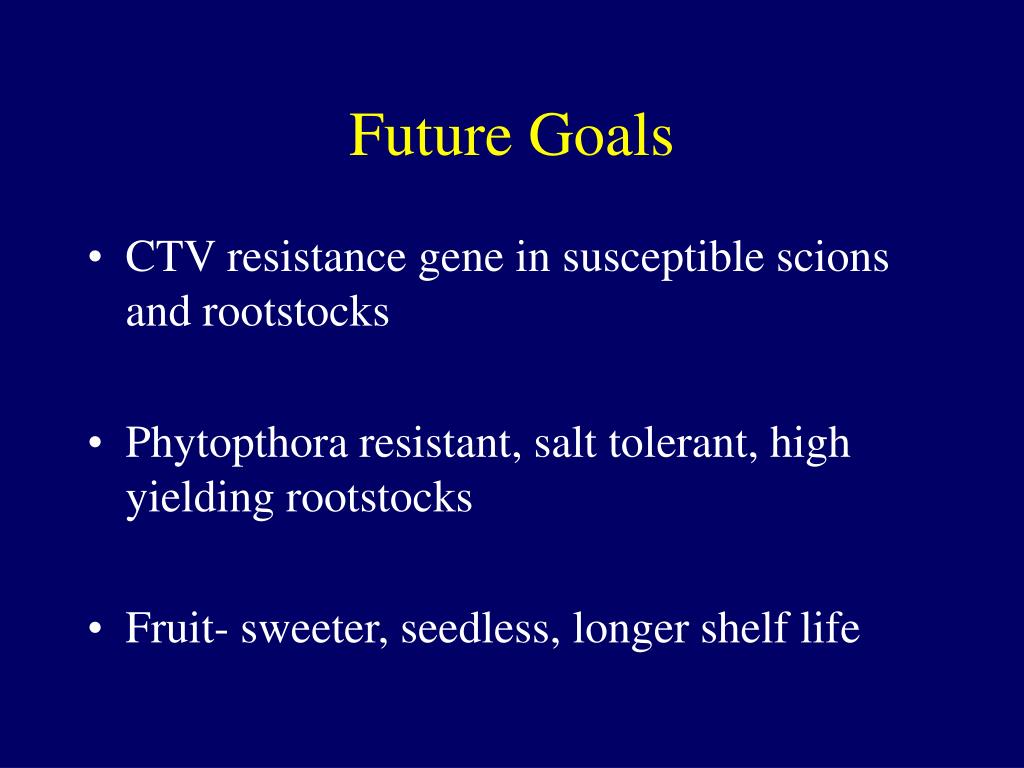 Future Goals

• CTV resistance gene in susceptible scions and rootstocks

• Phytopthora resistant, salt tolerant, high yielding rootstocks

• Fruit- sweeter, seedless, longer shelf life